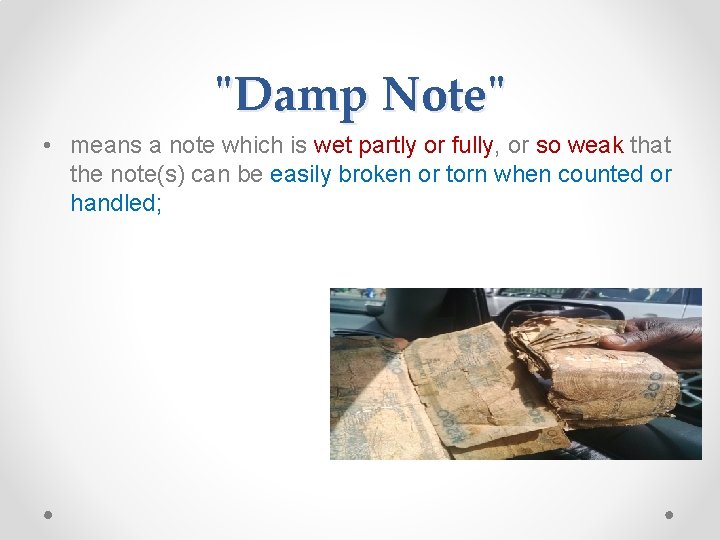 "Damp Note"

• means a note which is wet partly or fully, or so weak that the note(s) can be easily broken or torn when counted or handled;

200

200